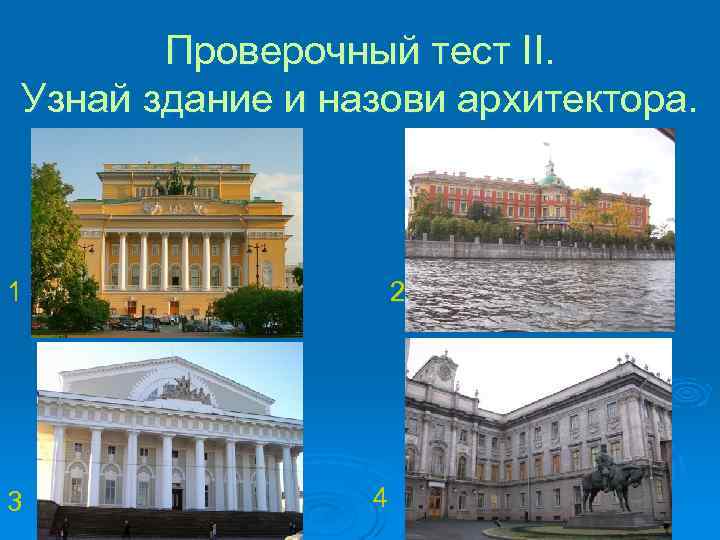 Проверочный тест II.
Узнай здание и назови архитектора.

1

2

3

4